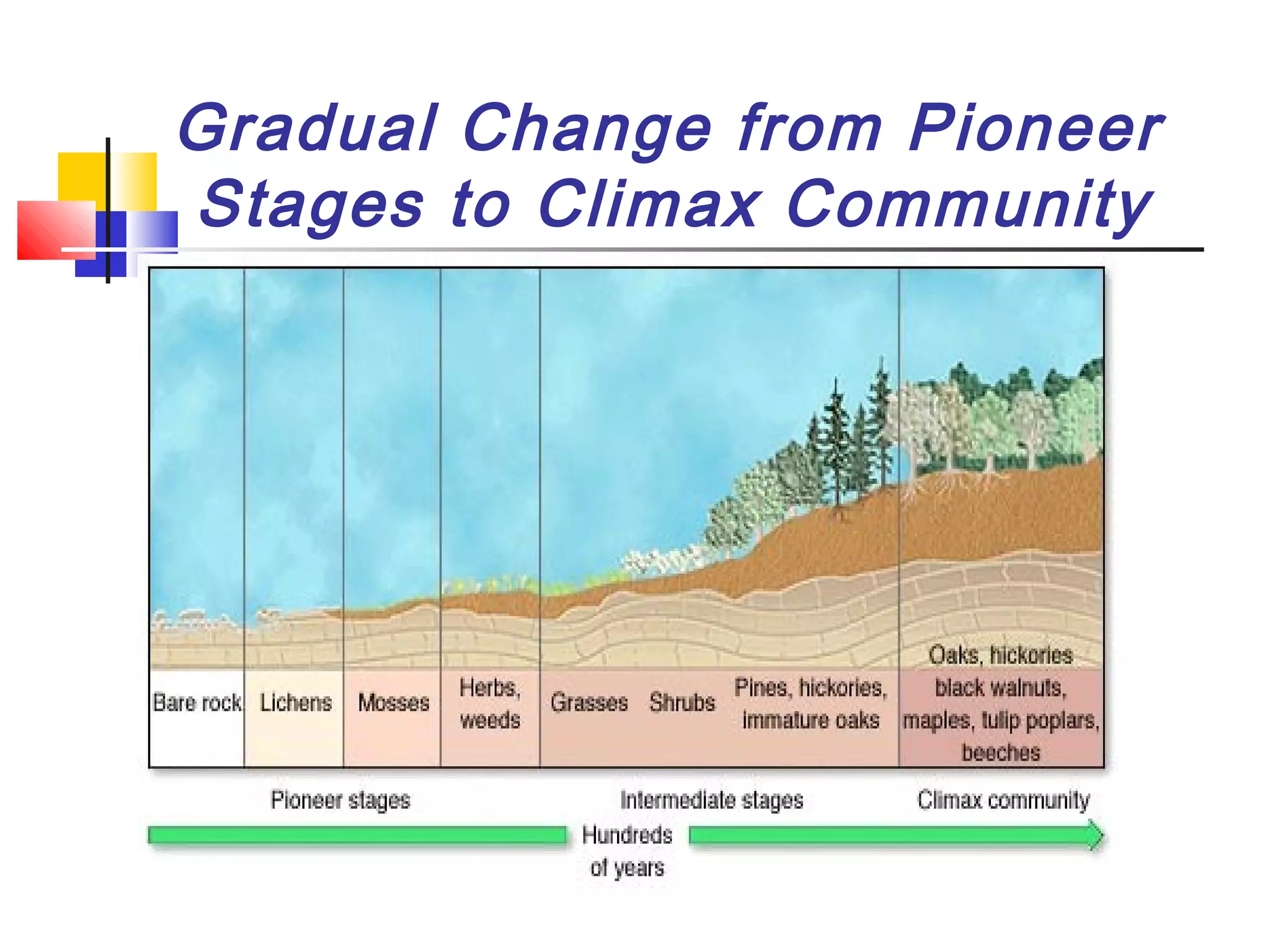 Gradual Change from Pioneer Stages to Climax Community

Bare rock

Lichens

Mosses

Herbs, weeds

Grasses

Shrubs

Pines, hickories, immature oaks

Oaks, hickories black walnuts, maples, tulip poplars, beeches

Pioneer stages

Intermediate stages

Climax community

Hundreds of years